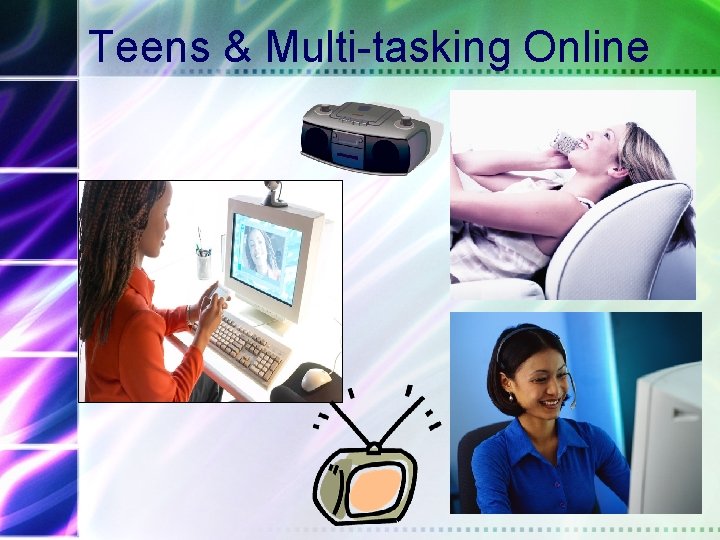 Teens & Multi-tasking Online